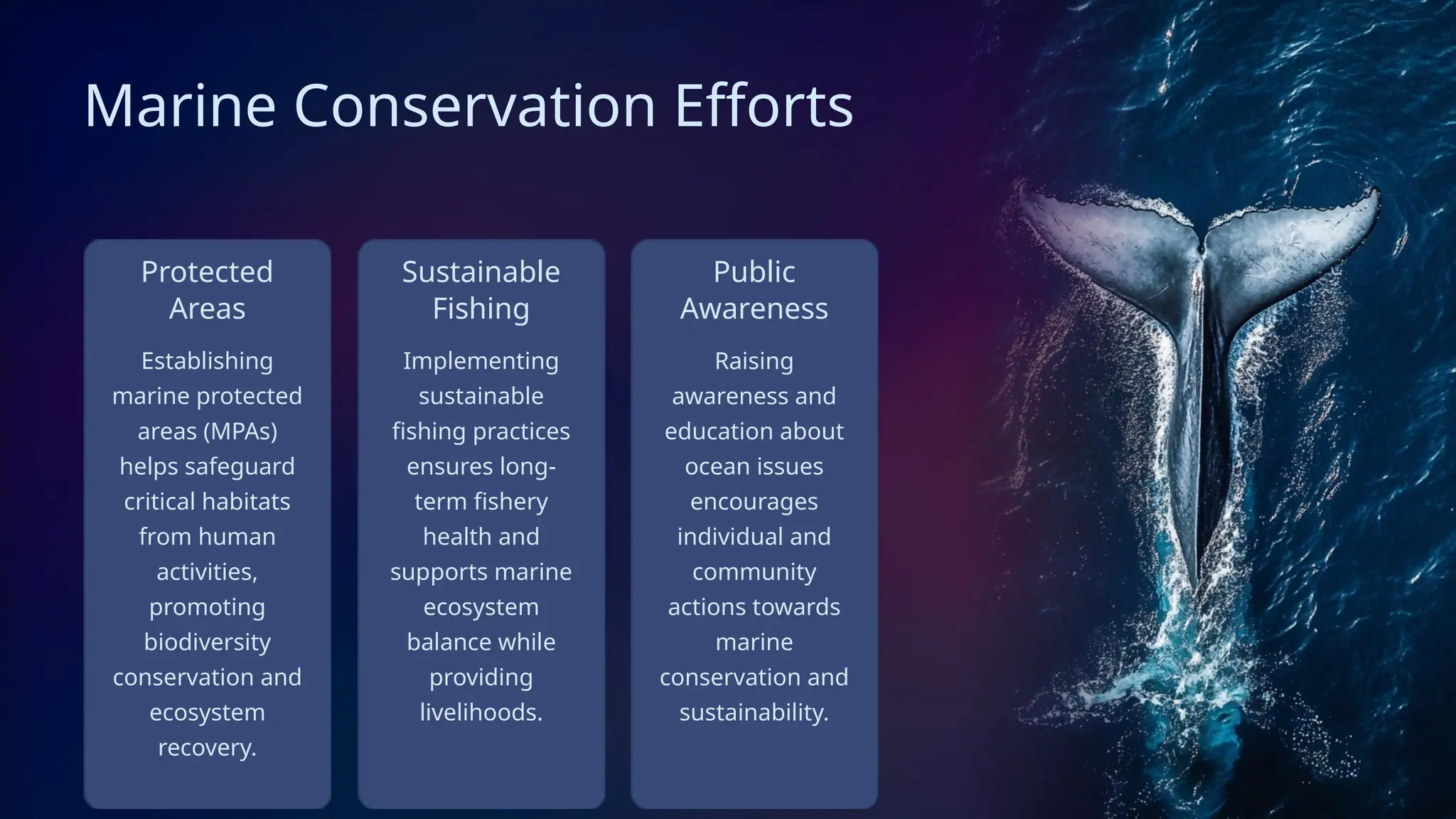 Marine Conservation Efforts

Protected Areas

Establishing marine protected areas (MPAs) helps safeguard critical habitats from human activities, promoting biodiversity conservation and ecosystem recovery.

Sustainable Fishing

Implementing sustainable fishing practices ensures long-term fishery health and supports marine ecosystem balance while providing livelihoods.

Public Awareness

Raising awareness and education about ocean issues encourages individual and community actions towards marine conservation and sustainability.